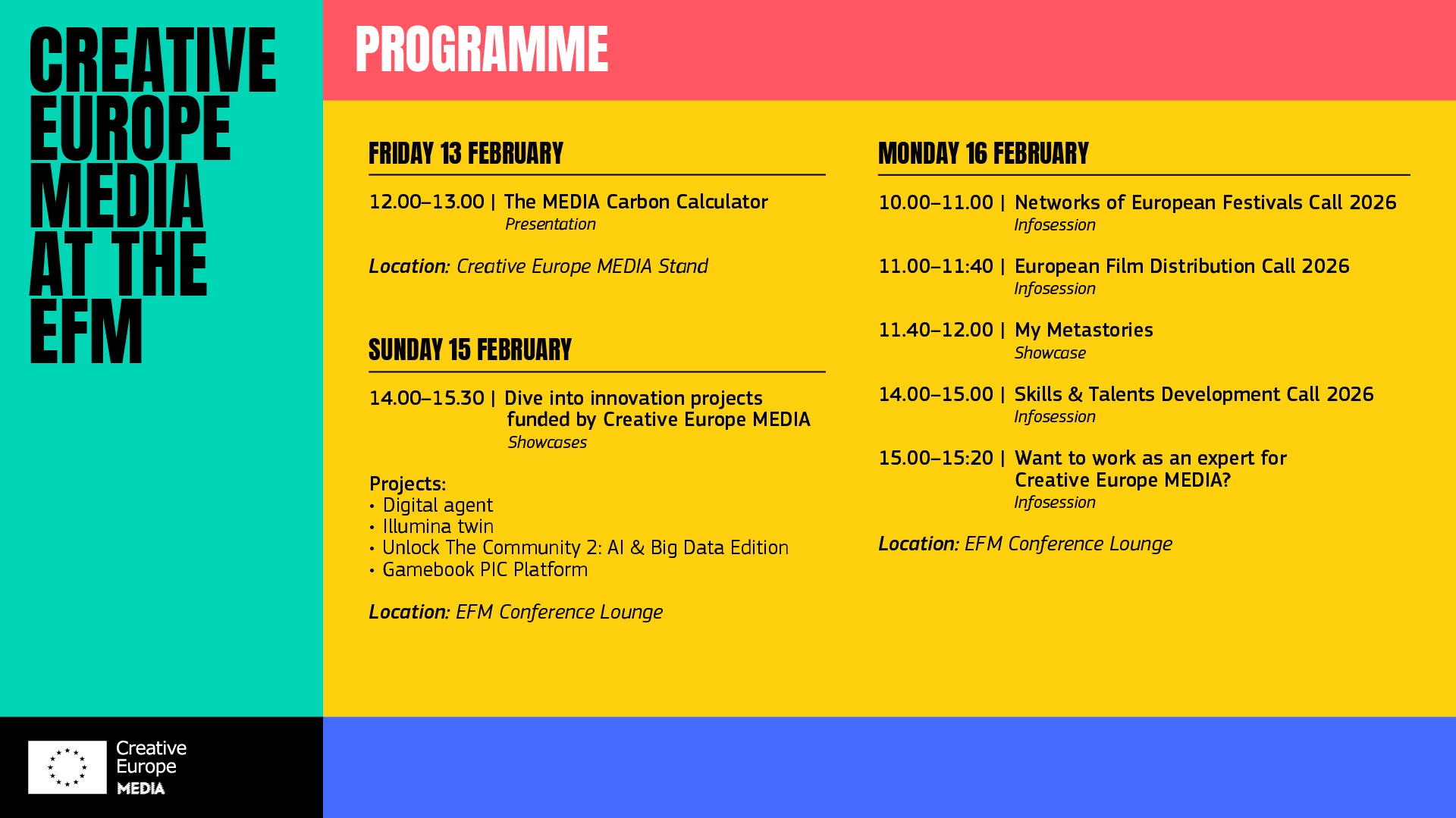 CREATIVE EUROPE MEDIA AT THE EFM

PROGRAMME

FRIDAY 13 FEBRUARY

12.00–13.00 | The MEDIA Carbon Calculator
Presentation

Location: Creative Europe MEDIA Stand

SUNDAY 15 FEBRUARY

14.00–15.30 | Dive into innovation projects funded by Creative Europe MEDIA
Showcases

Projects:
• Digital agent
• Illumina twin
• Unlock The Community 2: AI & Big Data Edition
• Gamebook PIC Platform

Location: EFM Conference Lounge

MONDAY 16 FEBRUARY

10.00–11.00 | Networks of European Festivals Call 2026
Infosession

11.00–11:40 | European Film Distribution Call 2026
Infosession

11.40–12.00 | My Metastories
Showcase

14.00–15.00 | Skills & Talents Development Call 2026
Infosession

15.00–15:20 | Want to work as an expert for Creative Europe MEDIA?
Infosession

Location: EFM Conference Lounge

Creative Europe MEDIA